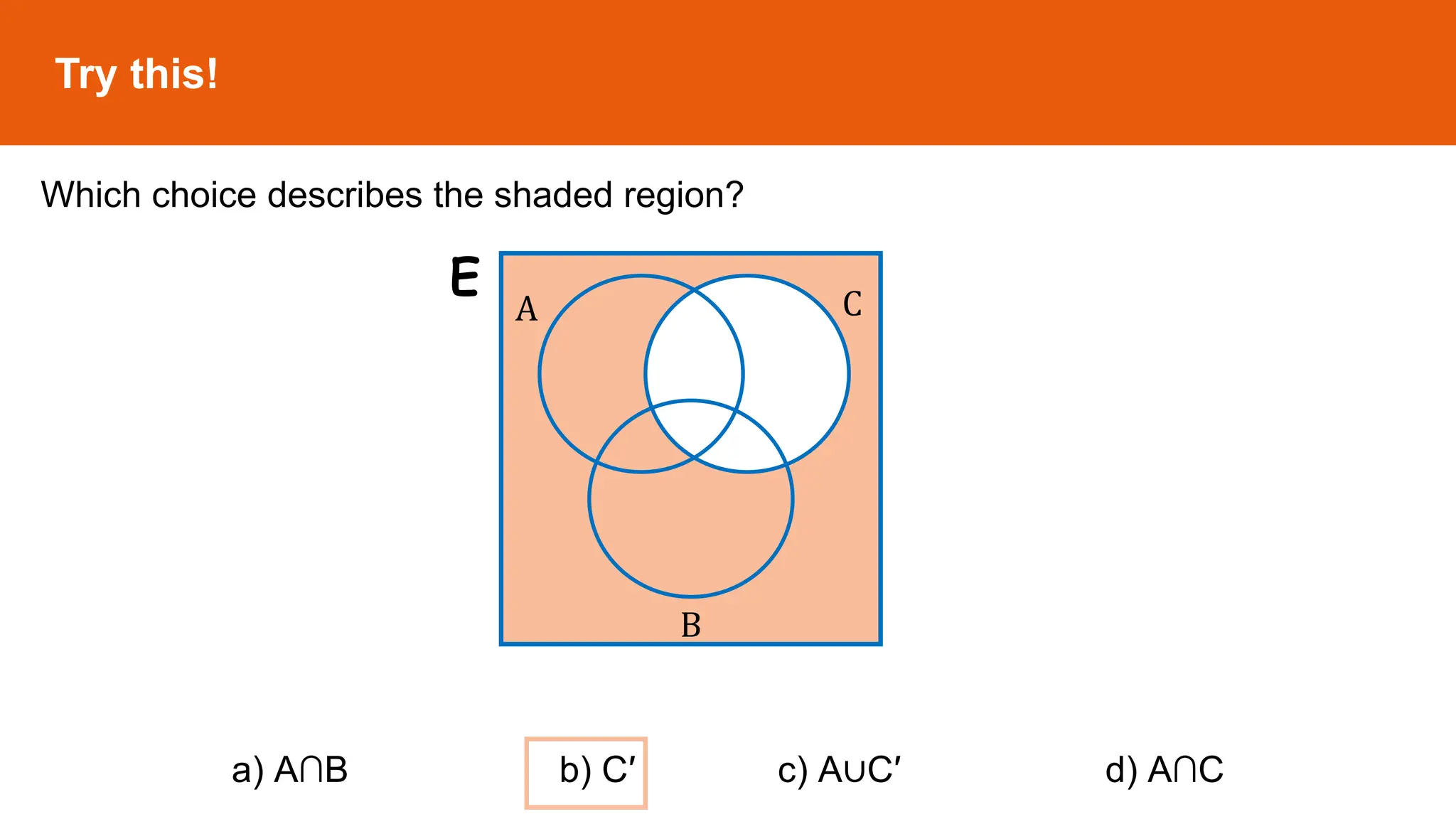 Try this!

Which choice describes the shaded region?

E

A

C

B

a) $A \cap B$

b) $C'$

c) $A \cup C'$

d) $A \cap C$